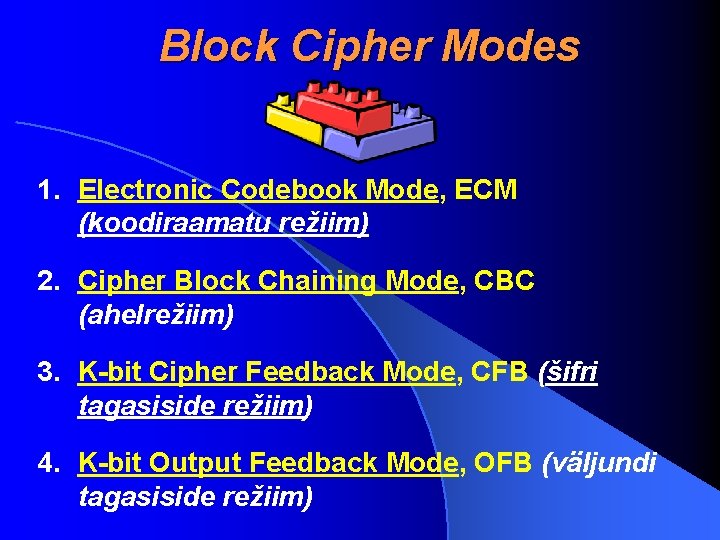 Block Cipher Modes

1. Electronic Codebook Mode, ECM (koodiraamatu režiim)

2. Cipher Block Chaining Mode, CBC (ahelrežiim)

3. K-bit Cipher Feedback Mode, CFB (šifri tagasiside režiim)

4. K-bit Output Feedback Mode, OFB (väljundi tagasiside režiim)